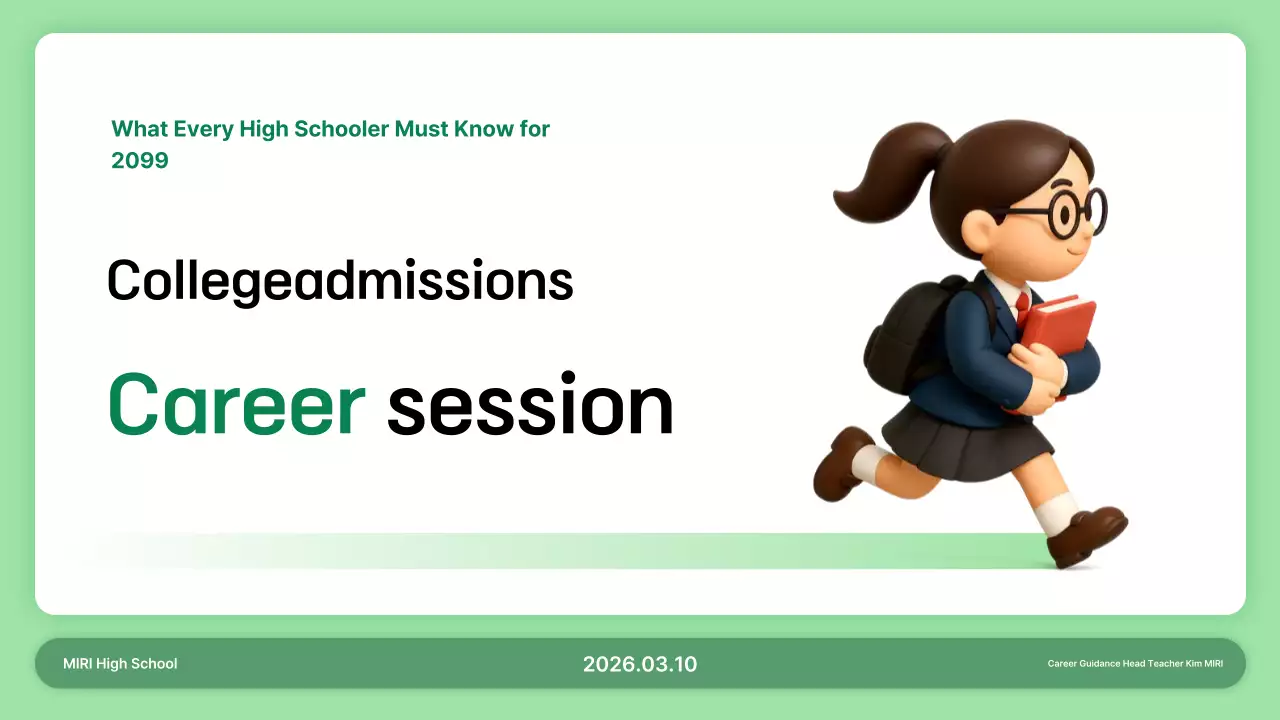 What Every High Schooler Must Know for 2099

Collegeadmissions

Career session

MIRI High School

2026.03.10

Career Guidance Head Teacher Kim MIRI